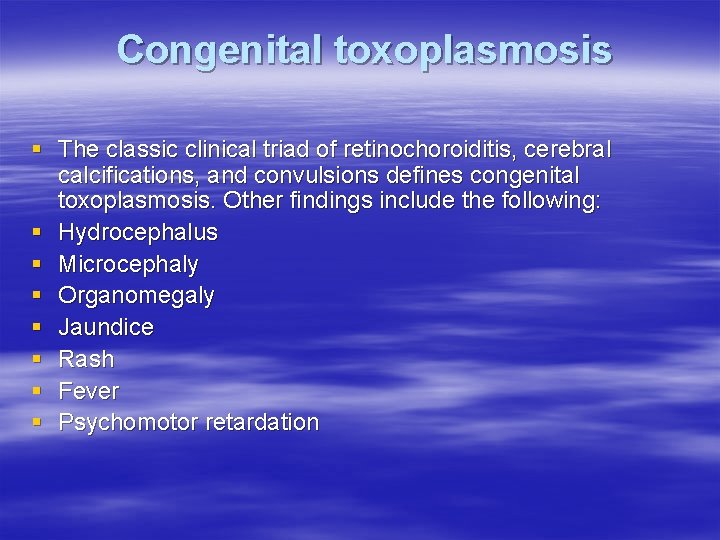 Congenital toxoplasmosis

- The classic clinical triad of retinochoroiditis, cerebral calcifications, and convulsions defines congenital toxoplasmosis. Other findings include the following:
- Hydrocephalus
- Microcephaly
- Organomegaly
- Jaundice
- Rash
- Fever
- Psychomotor retardation